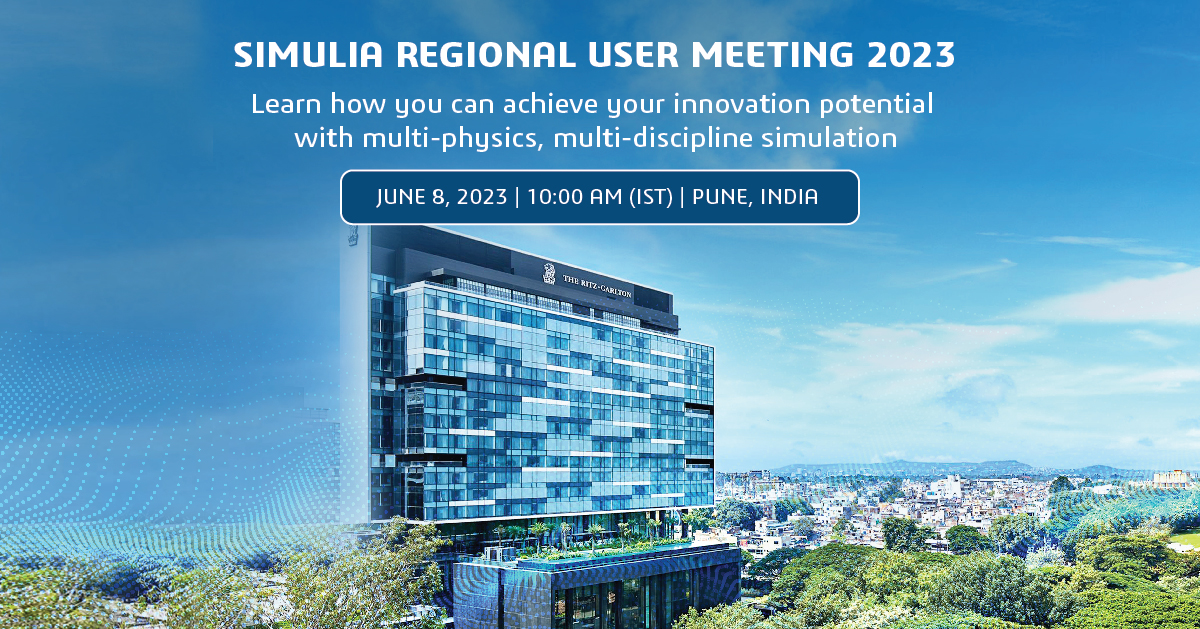 SIMULIA REGIONAL USER MEETING 2023

Learn how you can achieve your innovation potential with multi-physics, multi-discipline simulation

JUNE 8, 2023 | 10:00 AM (IST) | PUNE, INDIA

THE RITZ-CARLTON